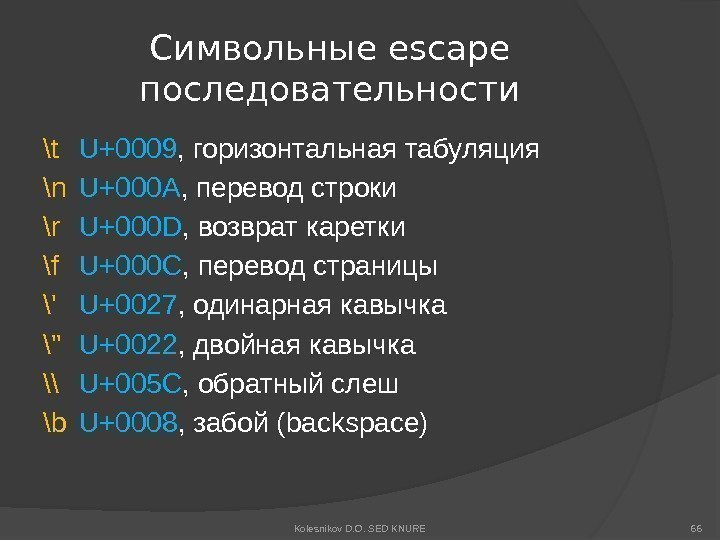 Символьные escape последовательности

\t U+0009, горизонтальная табуляция
\n U+000A, перевод строки
\r U+000D, возврат каретки
\f U+000C, перевод страницы
\' U+0027, одинарная кавычка
\" U+0022, двойная кавычка
\\ U+005C, обратный слеш
\b U+0008, забой (backspace)

Kolesnikov D.O. SED KNURE

66